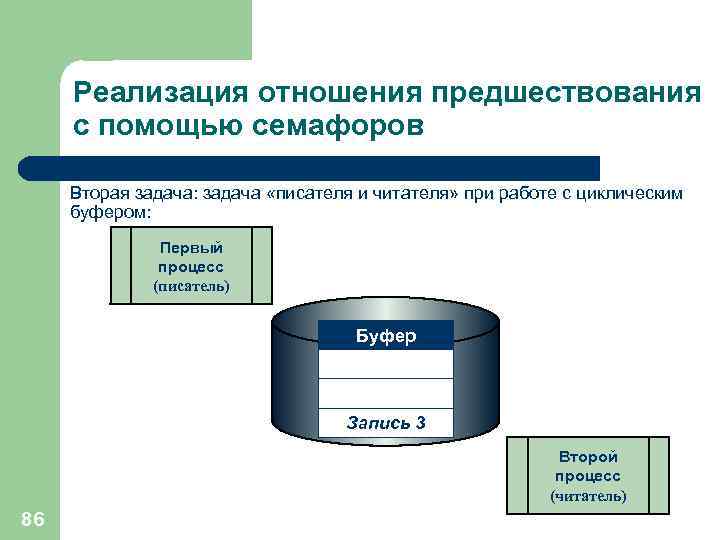 Реализация отношения предшествования с помощью семафоров

Вторая задача: задача «писателя и читателя» при работе с циклическим буфером:

Первый процесс (писатель)

Буфер

Запись 3

Второй процесс (читатель)

86